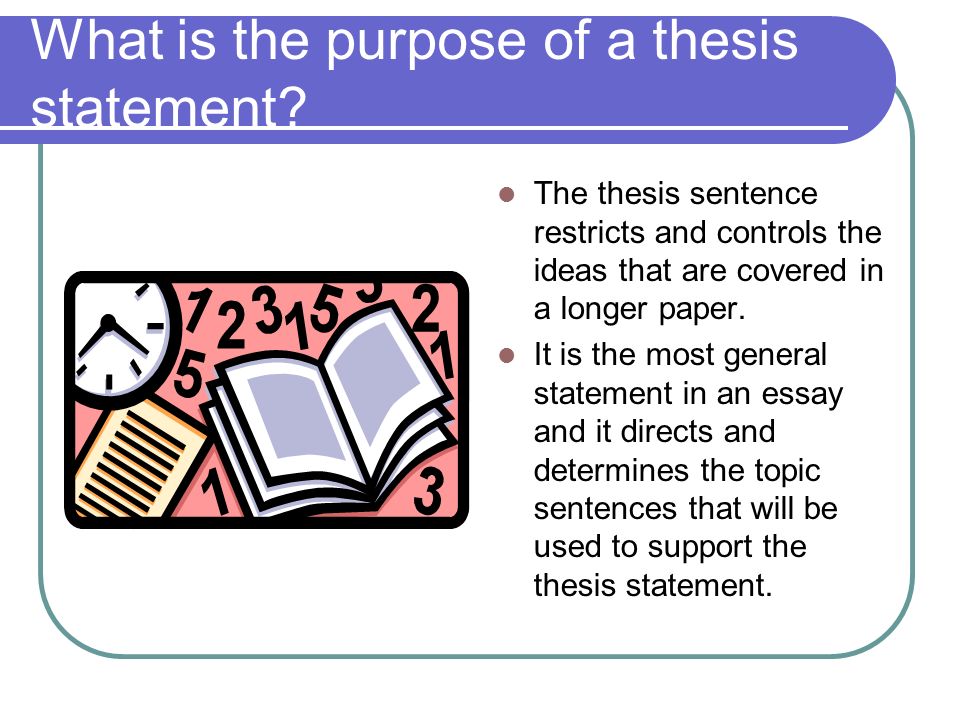 What is the purpose of a thesis statement?

- The thesis sentence restricts and controls the ideas that are covered in a longer paper.
- It is the most general statement in an essay and it directs and determines the topic sentences that will be used to support the thesis statement.